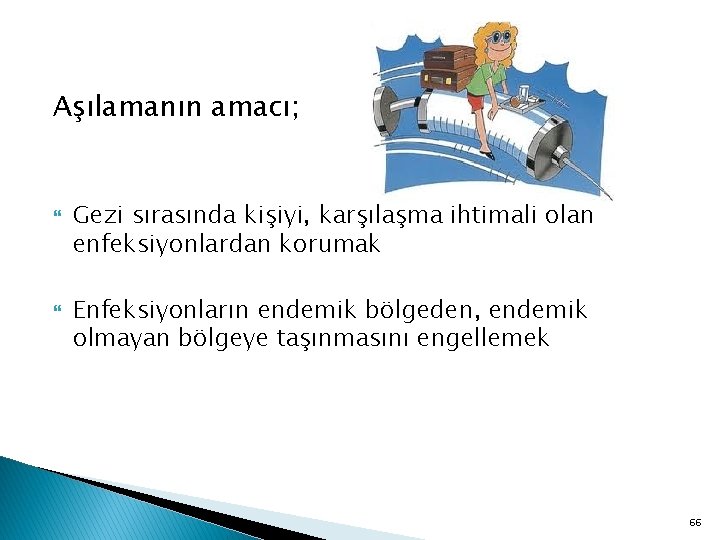 Aşılamanın amacı;

Gezi sırasında kişiyi, karşılaşma ihtimali olan enfeksiyonlardan korumak

Enfeksiyonların endemik bölgeden, endemik olmayan bölgeye taşınmasını engellemek

66